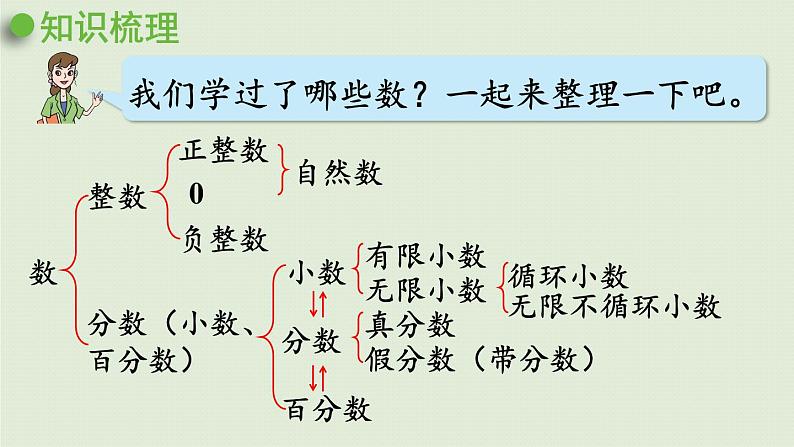 知识梳理

我们学过了哪些数？一起来整理一下吧。

数
整数
正整数
0
负整数
自然数
分数（小数、百分数）
小数
有限小数
无限小数
循环小数
无限不循环小数
分数
真分数
假分数（带分数）
百分数